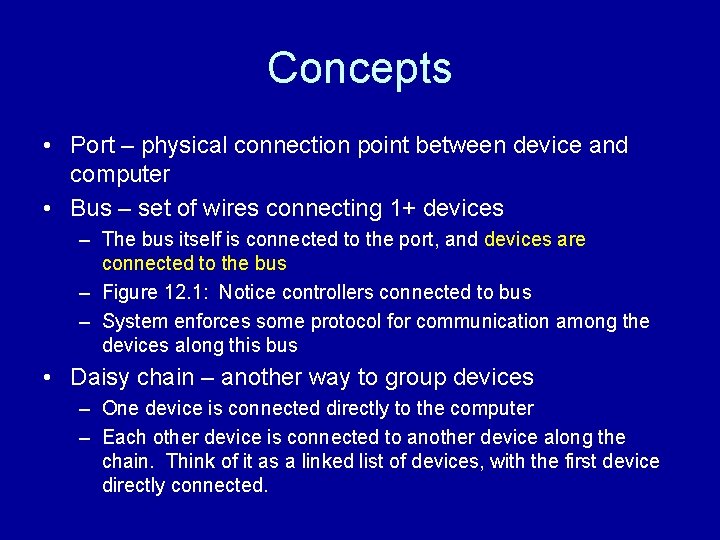 Concepts

• Port – physical connection point between device and computer
• Bus – set of wires connecting 1+ devices
– The bus itself is connected to the port, and devices are connected to the bus
– Figure 12.1: Notice controllers connected to bus
– System enforces some protocol for communication among the devices along this bus
• Daisy chain – another way to group devices
– One device is connected directly to the computer
– Each other device is connected to another device along the chain. Think of it as a linked list of devices, with the first device directly connected.